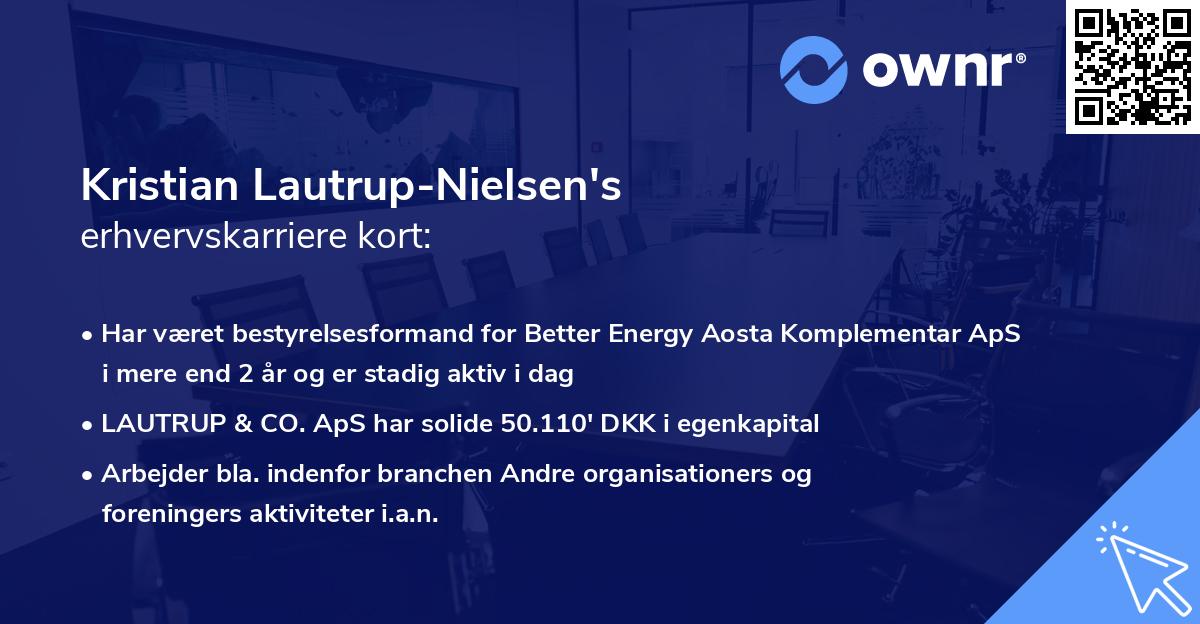 ownr®

Kristian Lautrup-Nielsen's
erhvervskarriere kort:

• Har været bestyrelsesformand for Better Energy Aosta Komplementar ApS i mere end 2 år og er stadig aktiv i dag
• LAUTRUP & CO. ApS har solide 50.110' DKK i egenkapital
• Arbejder bla. indenfor branchen Andre organisationers og foreningers aktiviteter i.a.n.